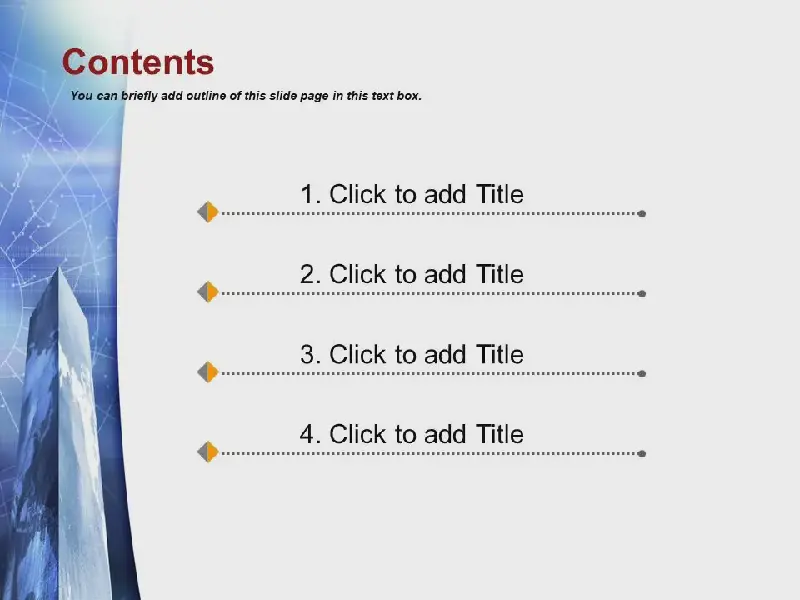 Contents

You can briefly add outline of this slide page in this text box.

1. Click to add Title

2. Click to add Title

3. Click to add Title

4. Click to add Title